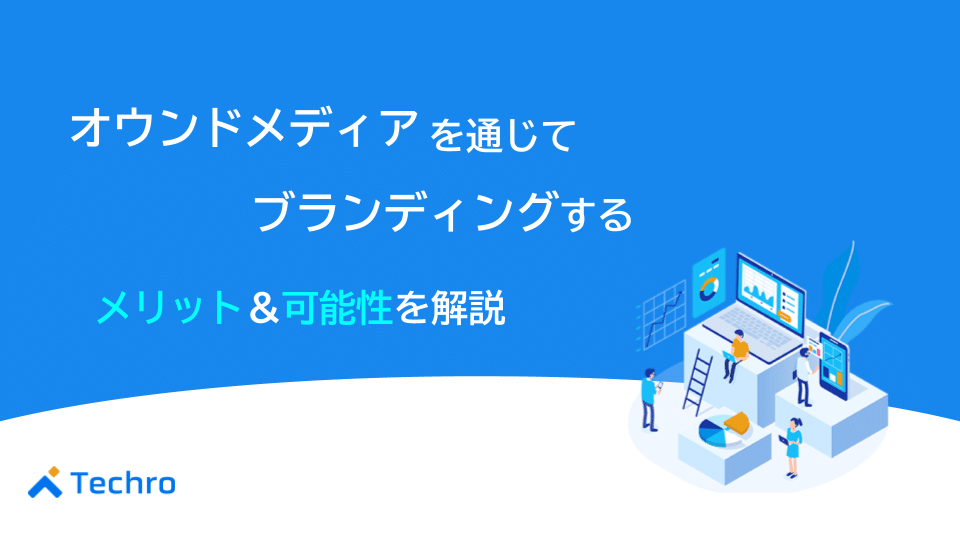 オウンドメディアを通じて

ブランディングする

メリット＆可能性を解説

Techro